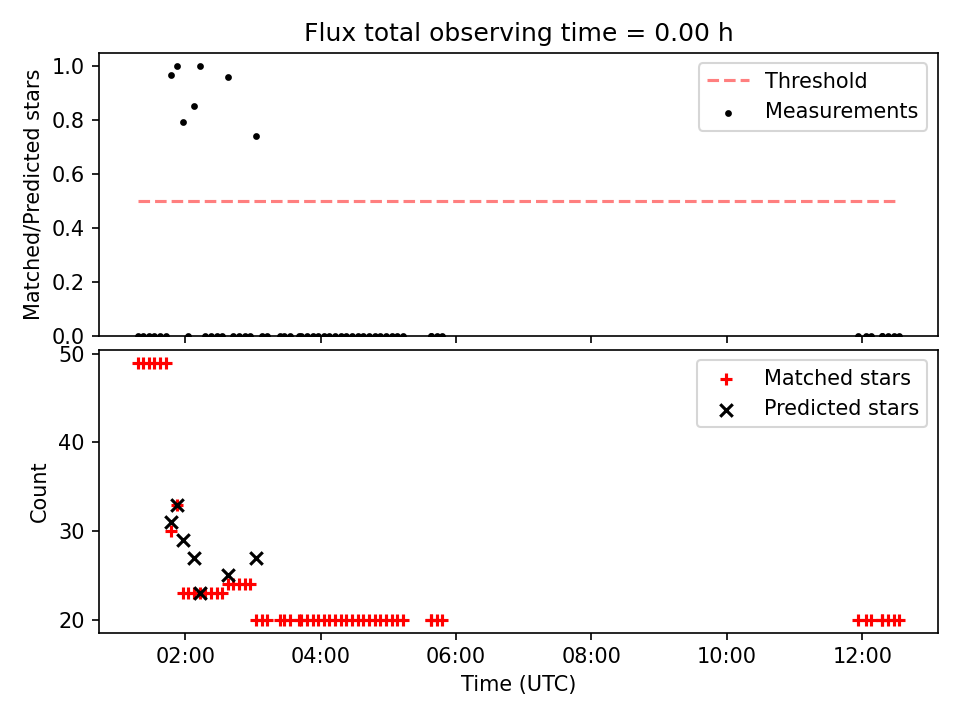 Flux total observing time = 0.00 h

Matched/Predicted stars

1.0
0.8
0.6
0.4
0.2
0.0

Threshold
Measurements

Count

50
40
30
20

Matched stars
Predicted stars

02:00
04:00
06:00
08:00
10:00
12:00

Time (UTC)